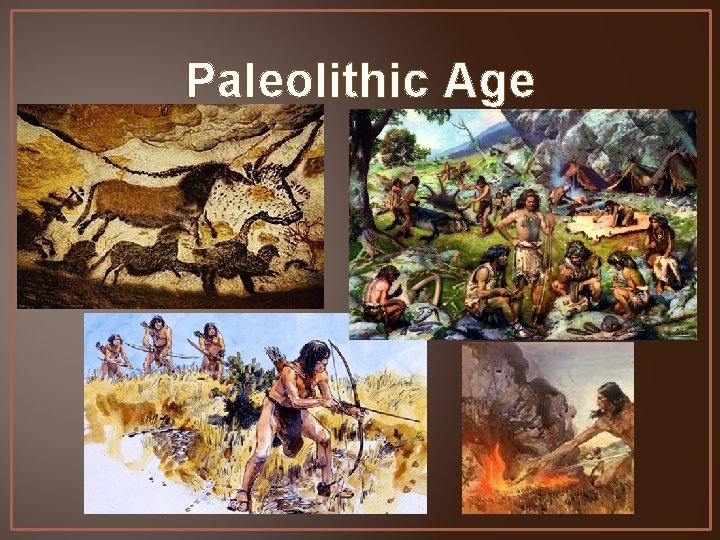 Paleolithic Age